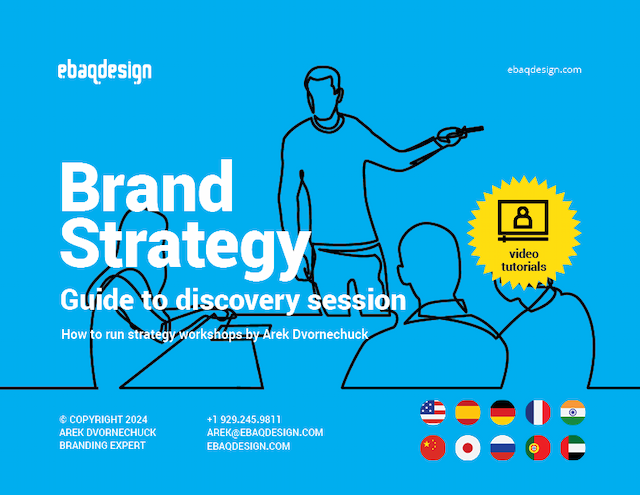 ebaqdesign

ebaqdesign.com

Brand Strategy

Guide to discovery session

How to run strategy workshops by Arek Dvornechuck

video tutorials

© COPYRIGHT 2024
AREK DVORNECHUCK
BRANDING EXPERT

+1 929.245.9811
AREK@EBAQDESIGN.COM
EBAQDESIGN.COM